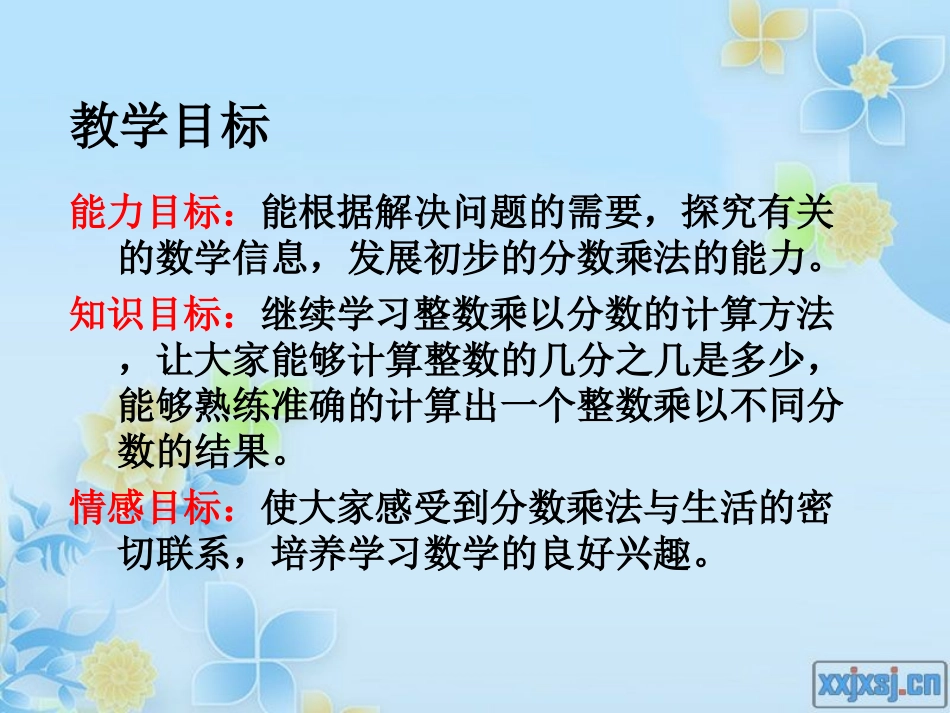 教学目标

能力目标：能根据解决问题的需要，探究有关的数学信息，发展初步的分数乘法的能力。

知识目标：继续学习整数乘以分数的计算方法，让大家能够计算整数的几分之几是多少，能够熟练准确的计算出一个整数乘以不同分数的结果。

情感目标：使大家感受到分数乘法与生活的密切联系，培养学习数学的良好兴趣。

xxjxsj.cn